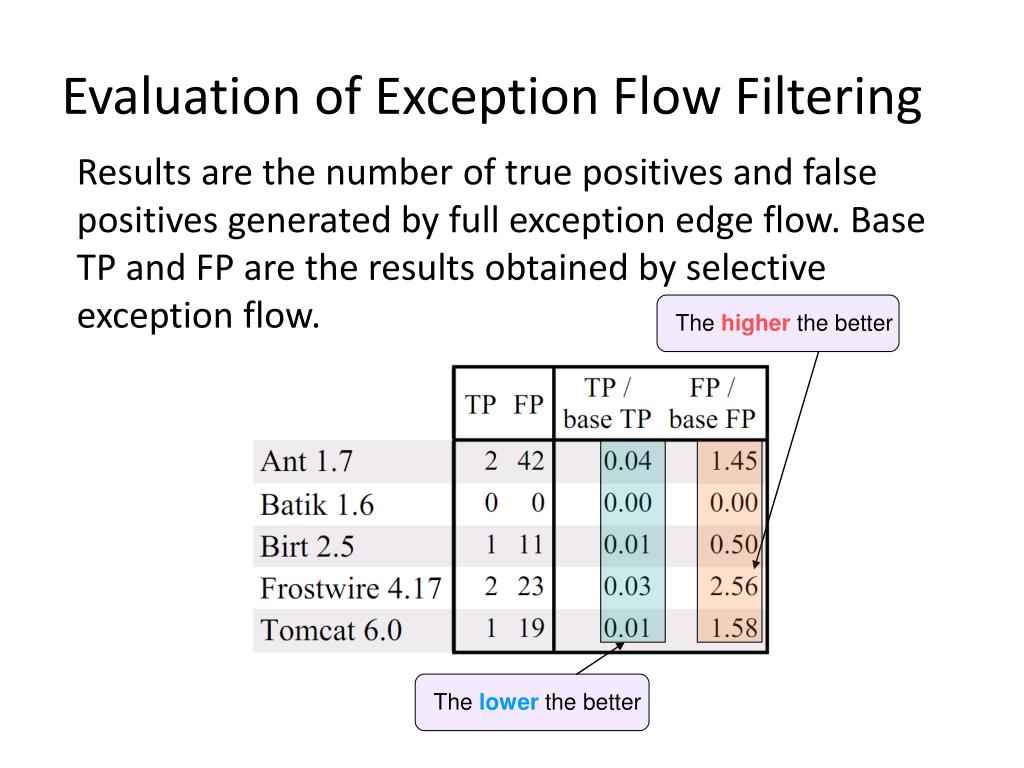 Evaluation of Exception Flow Filtering

Results are the number of true positives and false positives generated by full exception edge flow. Base TP and FP are the results obtained by selective exception flow.

The higher the better

| | TP | FP | TP / base TP | FP / base FP |
|---|---|---|---|---|
| Ant 1.7 | 2 | 42 | 0.04 | 1.45 |
| Batik 1.6 | 0 | 0 | 0.00 | 0.00 |
| Birt 2.5 | 1 | 11 | 0.01 | 0.50 |
| Frostwire 4.17 | 2 | 23 | 0.03 | 2.56 |
| Tomcat 6.0 | 1 | 19 | 0.01 | 1.58 |

The lower the better